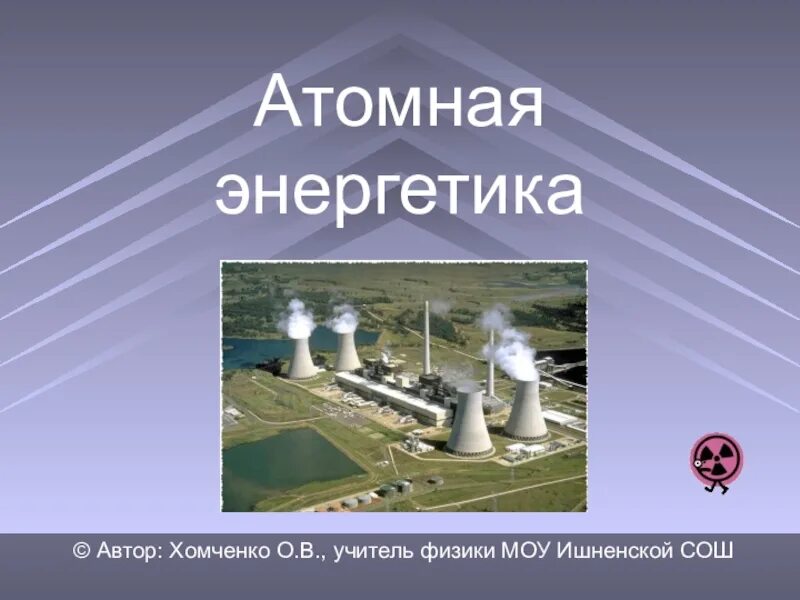 Атомная энергетика

© Автор: Хомченко О.В., учитель физики МОУ Ишненской СОШ